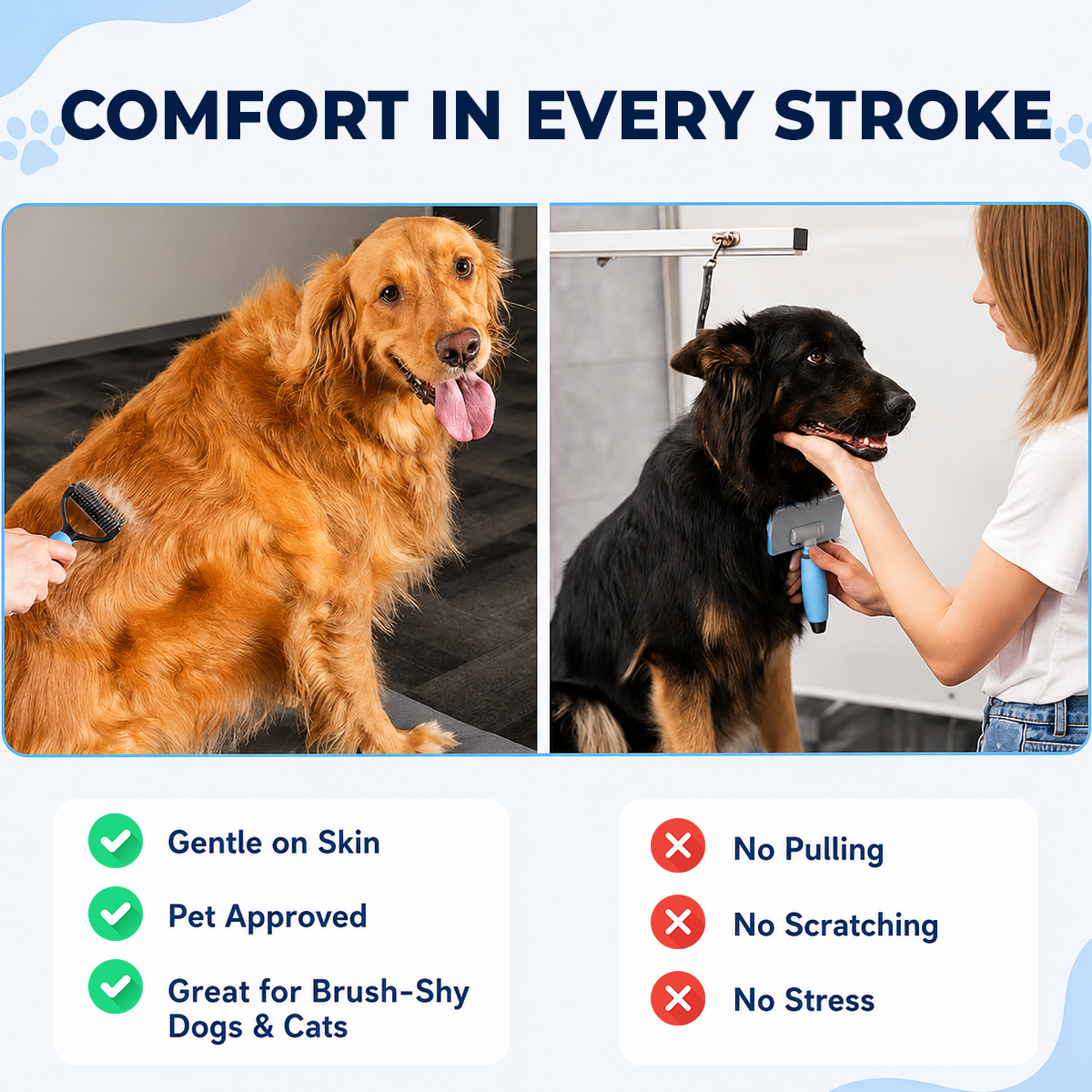 COMFORT IN EVERY STROKE

Gentle on Skin

Pet Approved

Great for Brush-Shy Dogs & Cats

No Pulling

No Scratching

No Stress